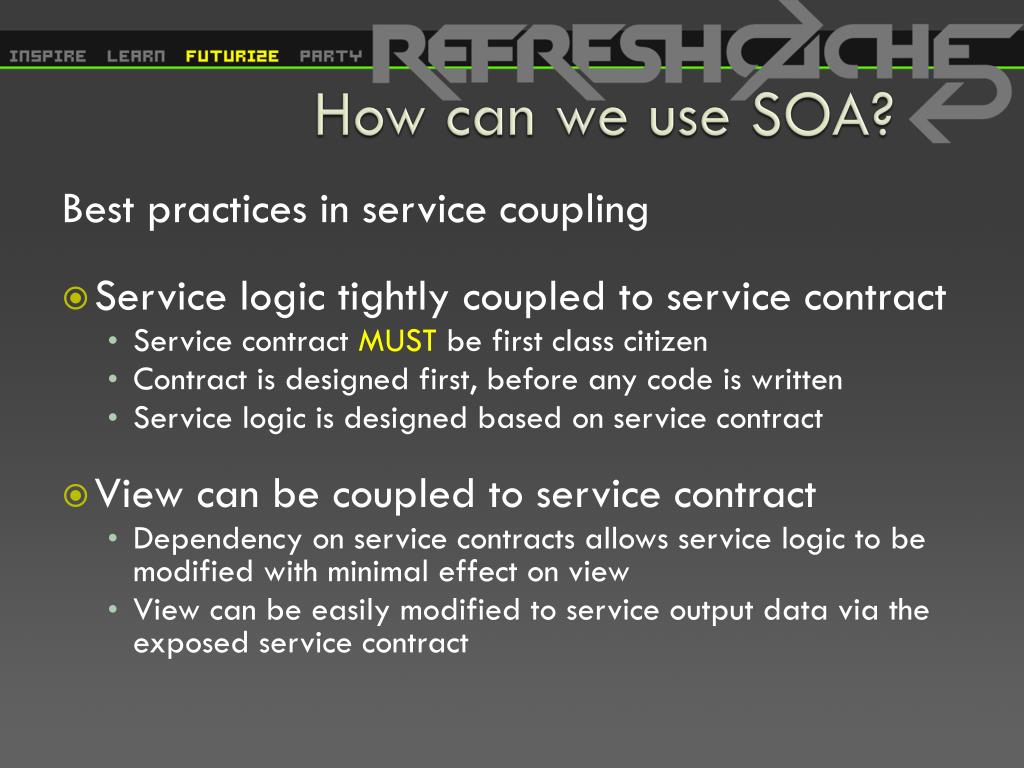 INSPIRE LEARN FUTURIZE PARTY

REFRESHCACHE

How can we use SOA?

Best practices in service coupling

Service logic tightly coupled to service contract
• Service contract MUST be first class citizen
• Contract is designed first, before any code is written
• Service logic is designed based on service contract

View can be coupled to service contract
• Dependency on service contracts allows service logic to be modified with minimal effect on view
• View can be easily modified to service output data via the exposed service contract